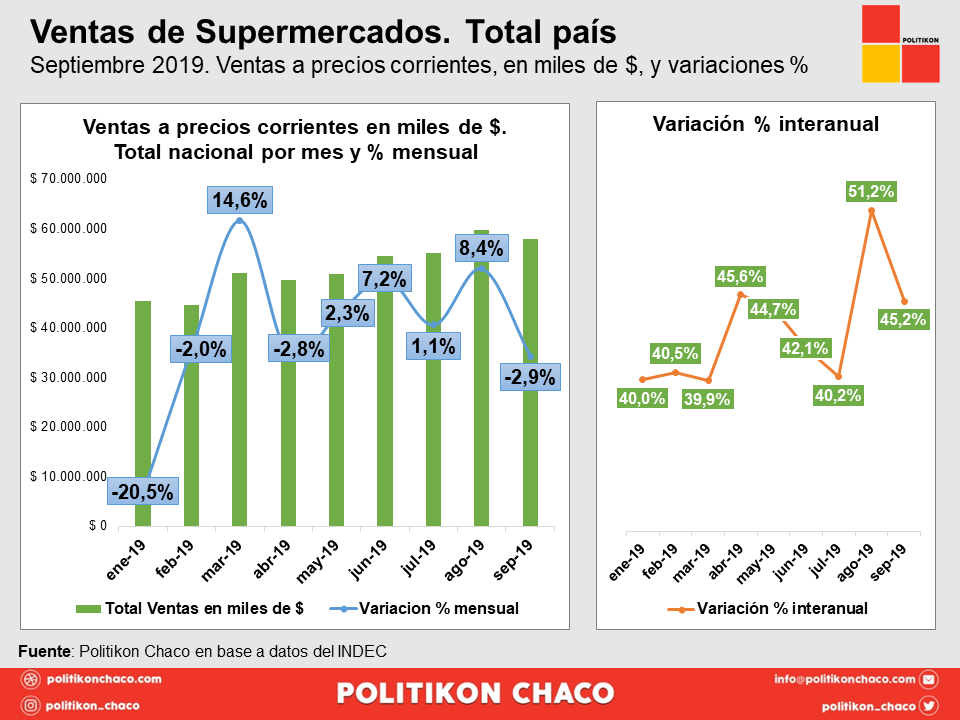 Ventas de Supermercados. Total país
Septiembre 2019. Ventas a precios corrientes, en miles de $, y variaciones %

POLITIKON

Ventas a precios corrientes en miles de $. Total nacional por mes y % mensual

$ 70.000.000
$ 60.000.000
$ 50.000.000
$ 40.000.000
$ 30.000.000
$ 20.000.000
$ 10.000.000
$ 0

-20,5%
-2,0%
14,6%
-2,8%
2,3%
7,2%
1,1%
8,4%
-2,9%

ene-19 feb-19 mar-19 abr-19 may-19 jun-19 jul-19 ago-19 sep-19

Total Ventas en miles de $
Variacion % mensual

Variación % interanual

40,0%
40,5%
39,9%
45,6%
44,7%
42,1%
40,2%
51,2%
45,2%

ene-19 feb-19 mar-19 abr-19 may-19 jun-19 jul-19 ago-19 sep-19

Variación % interanual

Fuente: Politikon Chaco en base a datos del INDEC

politikonchaco.com
politikon_chaco
POLITIKON CHACO
info@politikonchaco.com
politikon_chaco